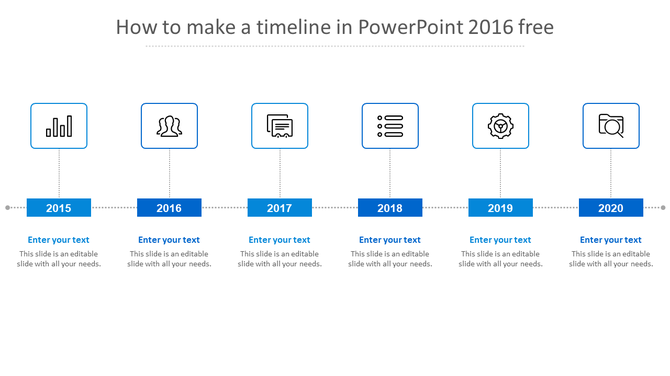 How to make a timeline in PowerPoint 2016 free

2015

Enter your text

This slide is an editable slide with all your needs.

2016

Enter your text

This slide is an editable slide with all your needs.

2017

Enter your text

This slide is an editable slide with all your needs.

2018

Enter your text

This slide is an editable slide with all your needs.

2019

Enter your text

This slide is an editable slide with all your needs.

2020

Enter your text

This slide is an editable slide with all your needs.